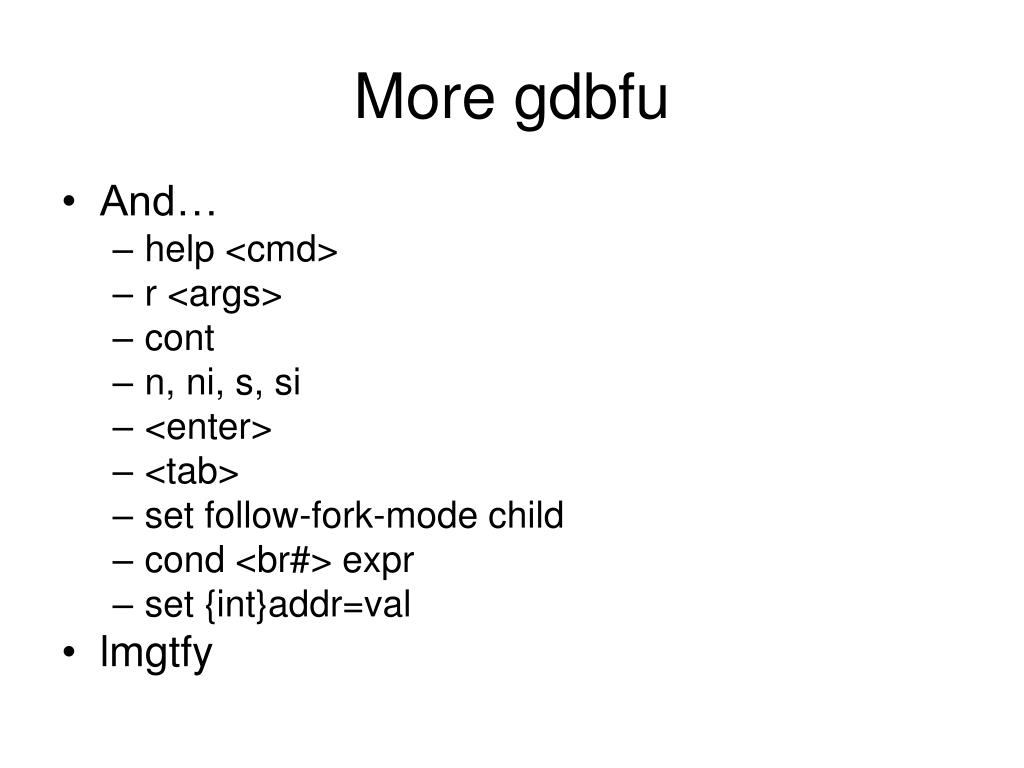 More gdbfu

• And…
  – help <cmd>
  – r <args>
  – cont
  – n, ni, s, si
  – <enter>
  – <tab>
  – set follow-fork-mode child
  – cond <br#> expr
  – set {int}addr=val
• lmgtfy